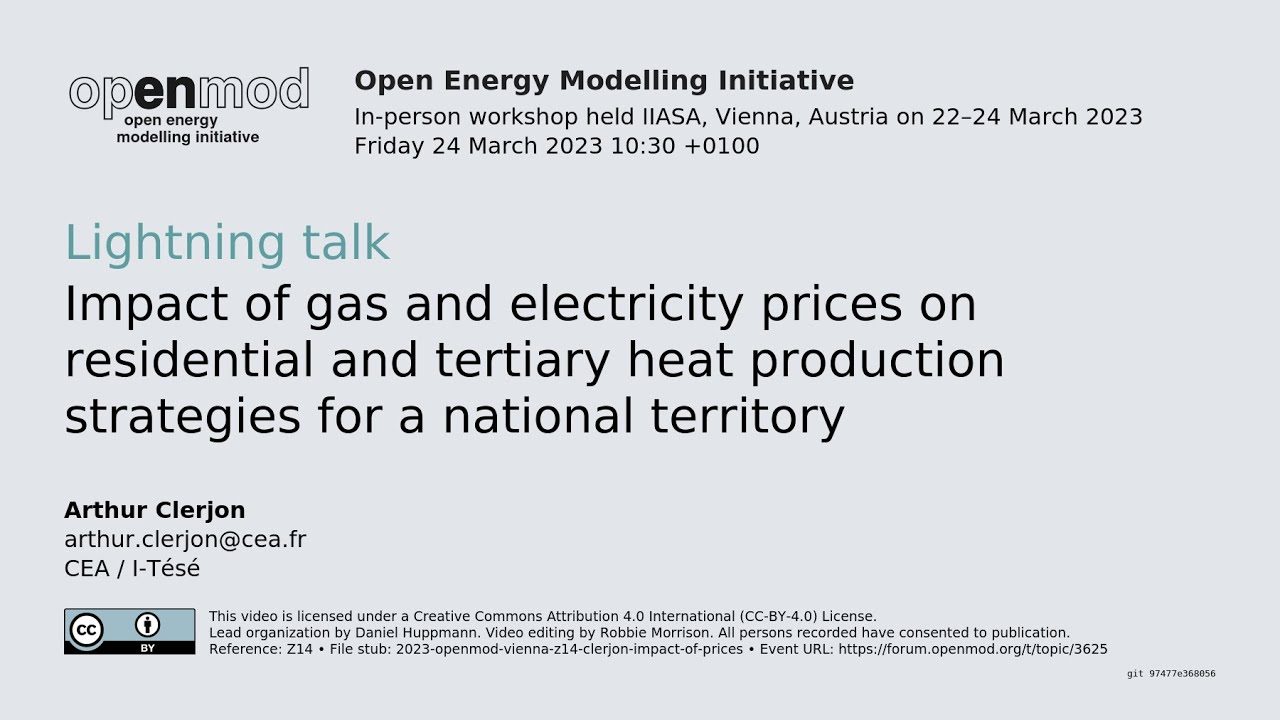 openmod
open energy
modelling initiative

Open Energy Modelling Initiative
In-person workshop held IIASA, Vienna, Austria on 22–24 March 2023
Friday 24 March 2023 10:30 +0100

Lightning talk
Impact of gas and electricity prices on residential and tertiary heat production strategies for a national territory

Arthur Clerjon
arthur.clerjon@cea.fr
CEA / I-Tésé

cc BY

This video is licensed under a Creative Commons Attribution 4.0 International (CC-BY-4.0) License.
Lead organization by Daniel Huppmann. Video editing by Robbie Morrison. All persons recorded have consented to publication.
Reference: Z14 • File stub: 2023-openmod-vienna-z14-clerjon-impact-of-prices • Event URL: https://forum.openmod.org/t/topic/3625

git 97477e368056